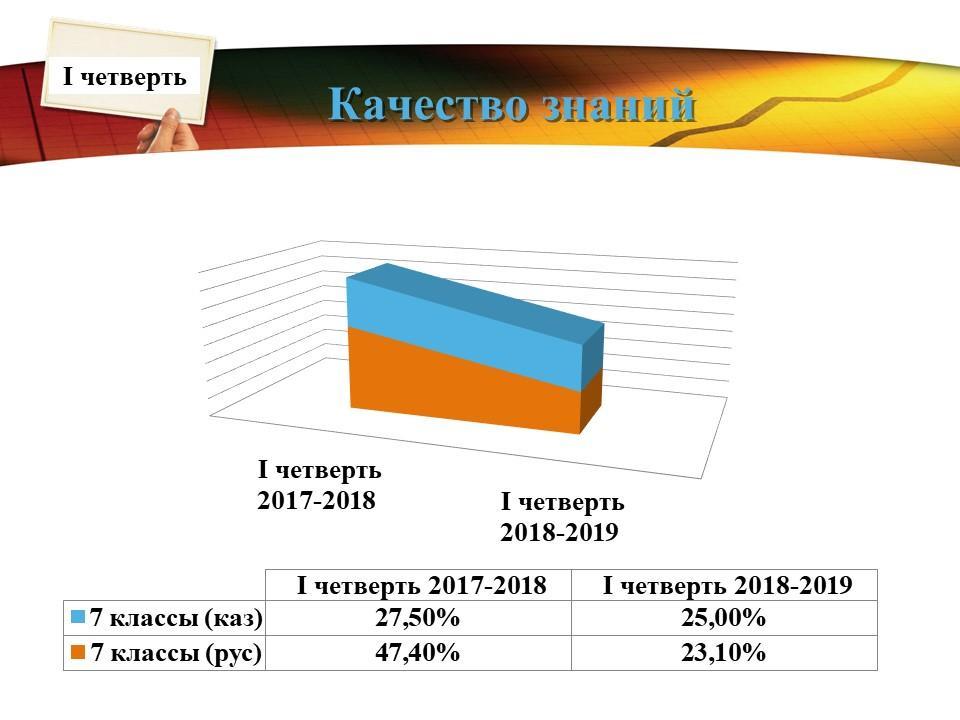 I четверть

Качество знаний

I четверть 2017-2018

I четверть 2018-2019

| | I четверть 2017-2018 | I четверть 2018-2019 |
|---|---|---|
| 7 классы (каз) | 27,50% | 25,00% |
| 7 классы (рус) | 47,40% | 23,10% |